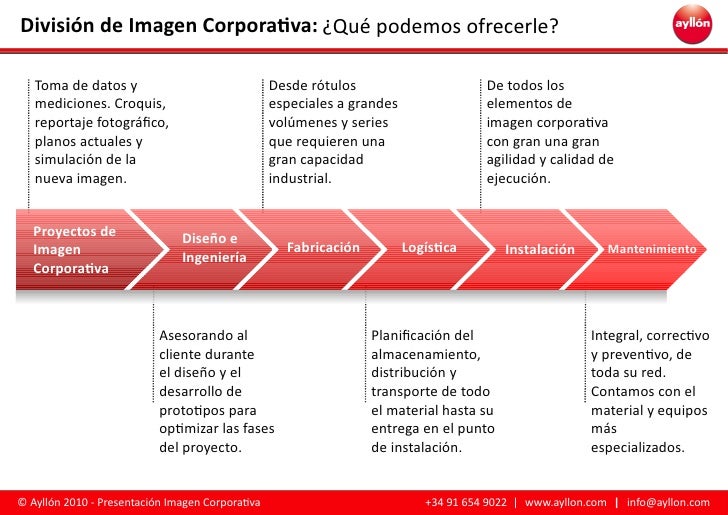 División de Imagen Corporativa: ¿Qué podemos ofrecerle?

ayllón

Toma de datos y mediciones. Croquis, reportaje fotográfico, planos actuales y simulación de la nueva imagen.

Desde rótulos especiales a grandes volúmenes y series que requieren una gran capacidad industrial.

De todos los elementos de imagen corporativa con gran una gran agilidad y calidad de ejecución.

Proyectos de Imagen Corporativa

Diseño e Ingeniería

Fabricación

Logística

Instalación

Mantenimiento

Asesorando al cliente durante el diseño y el desarrollo de prototipos para optimizar las fases del proyecto.

Planificación del almacenamiento, distribución y transporte de todo el material hasta su entrega en el punto de instalación.

Integral, correctivo y preventivo, de toda su red. Contamos con el material y equipos más especializados.

© Ayllón 2010 - Presentación Imagen Corporativa

+34 91 654 9022 | www.ayllon.com | info@ayllon.com